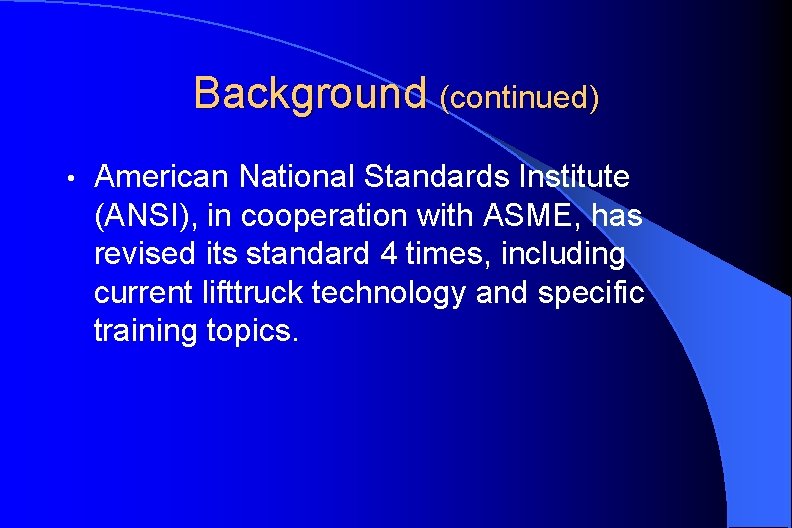 Background (continued)

• American National Standards Institute (ANSI), in cooperation with ASME, has revised its standard 4 times, including current lifttruck technology and specific training topics.